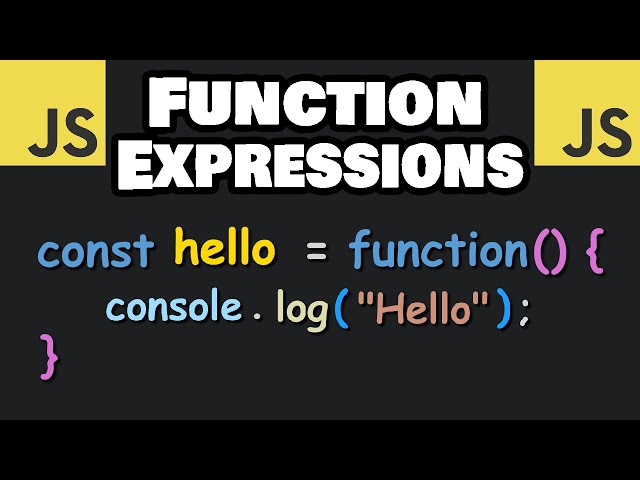 JS

FUNCTION EXPRESSIONS

JS

const hello = function() {
console.log("Hello");
}